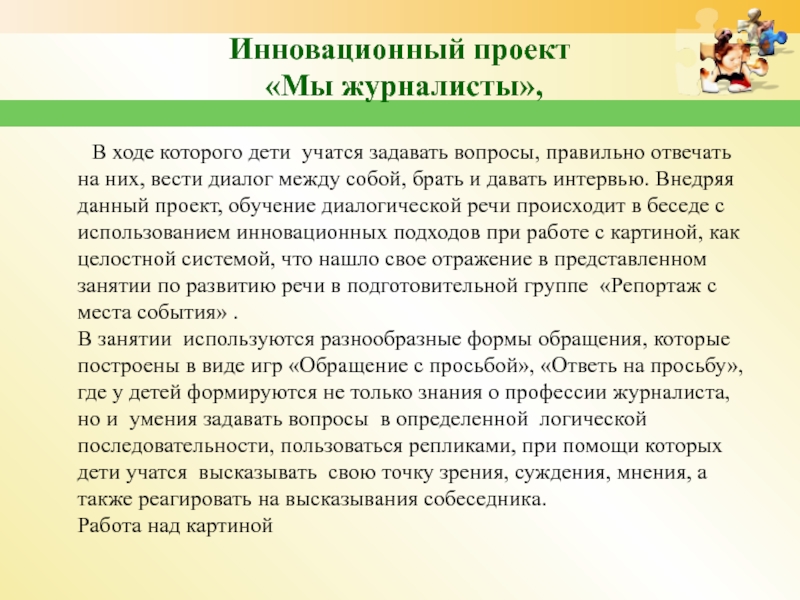 Инновационный проект
«Мы журналисты»,

В ходе которого дети учатся задавать вопросы, правильно отвечать на них, вести диалог между собой, брать и давать интервью. Внедряя данный проект, обучение диалогической речи происходит в беседе с использованием инновационных подходов при работе с картиной, как целостной системой, что нашло свое отражение в представленном занятии по развитию речи в подготовительной группе «Репортаж с места события» .
В занятии используются разнообразные формы обращения, которые построены в виде игр «Обращение с просьбой», «Ответь на просьбу», где у детей формируются не только знания о профессии журналиста, но и умения задавать вопросы в определенной логической последовательности, пользоваться репликами, при помощи которых дети учатся высказывать свою точку зрения, суждения, мнения, а также реагировать на высказывания собеседника.
Работа над картиной